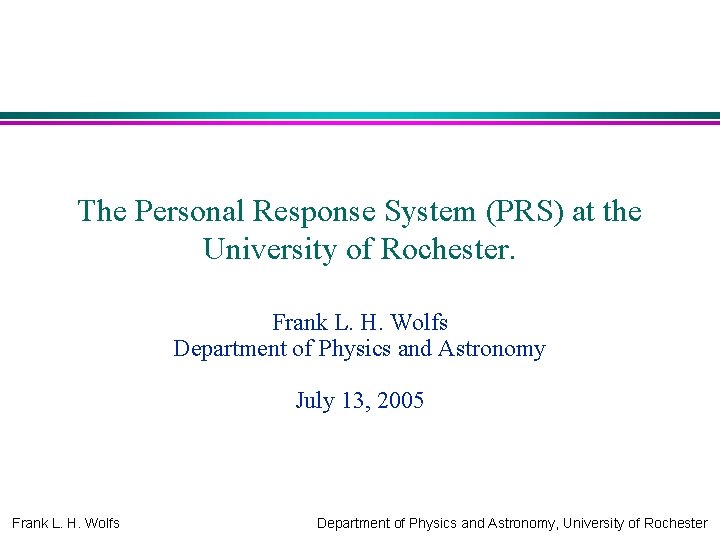 The Personal Response System (PRS) at the University of Rochester.

Frank L. H. Wolfs
Department of Physics and Astronomy

July 13, 2005

Frank L. H. Wolfs

Department of Physics and Astronomy, University of Rochester